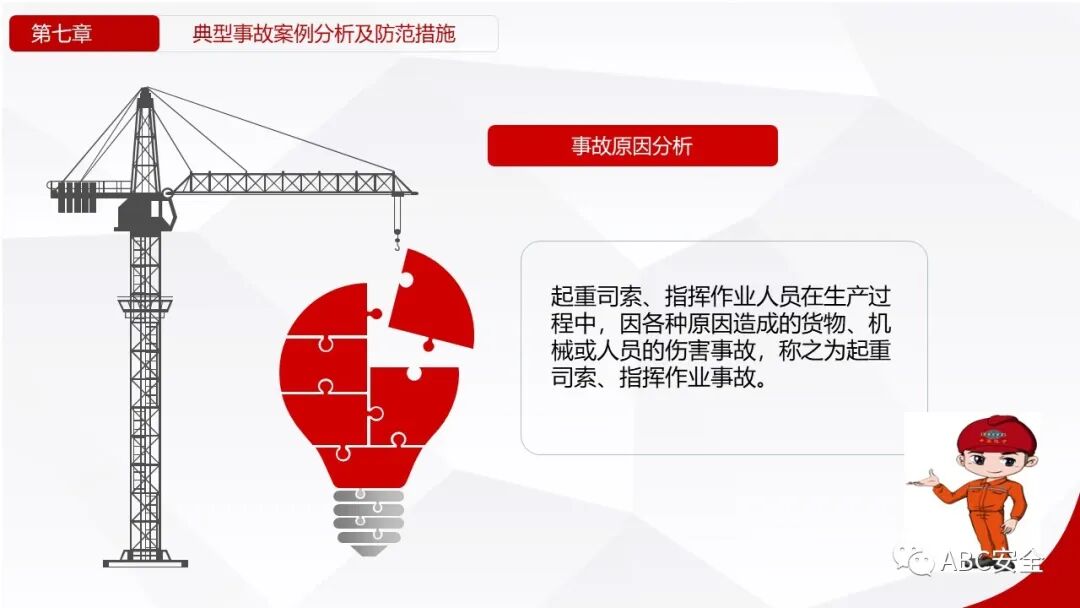 第七章

典型事故案例分析及防范措施

事故原因分析

起重司索、指挥作业人员在生产过程中，因各种原因造成的货物、机械或人员的伤害事故，称之为起重司索、指挥作业事故。

ABC安全